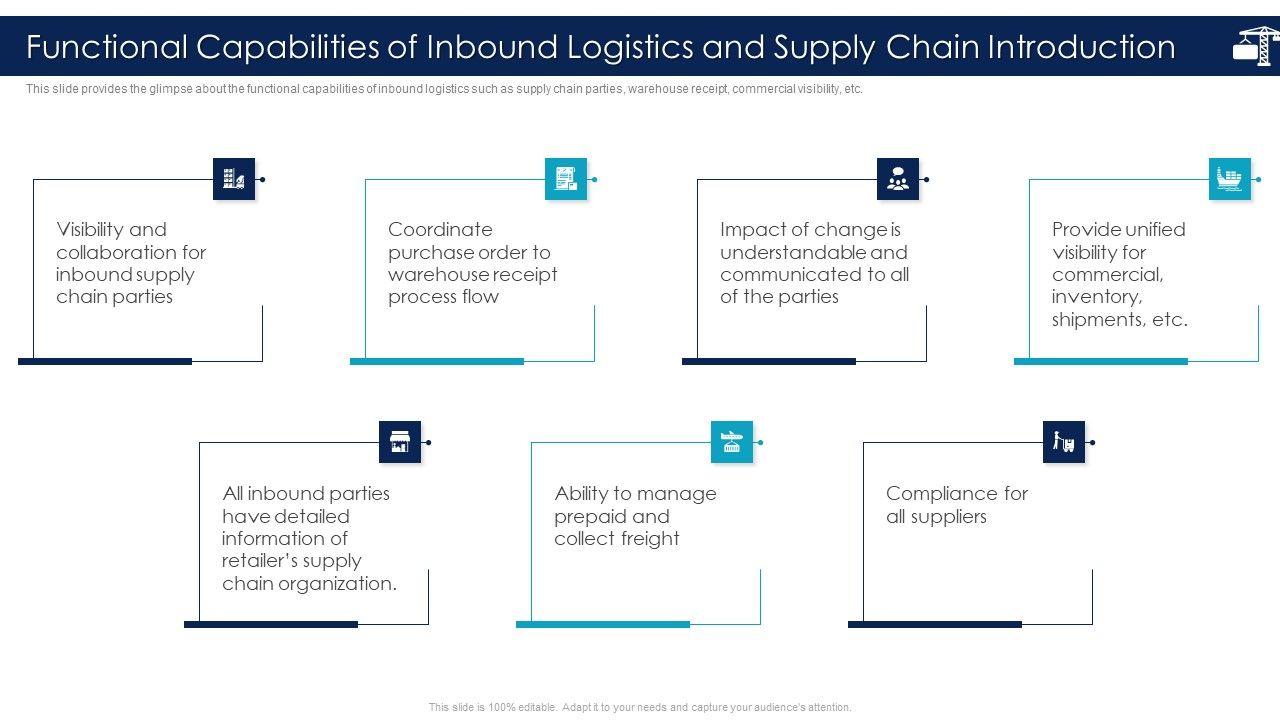 Functional Capabilities of Inbound Logistics and Supply Chain Introduction

This slide provides the glimpse about the functional capabilities of inbound logistics such as supply chain parties, warehouse receipt, commercial visibility, etc.

Visibility and collaboration for inbound supply chain parties

Coordinate purchase order to warehouse receipt process flow

Impact of change is understandable and communicated to all of the parties

Provide unified visibility for commercial, inventory, shipments, etc.

All inbound parties have detailed information of retailer's supply chain organization.

Ability to manage prepaid and collect freight

Compliance for all suppliers

This slide is 100% editable. Adapt it to your needs and capture your audience's attention.